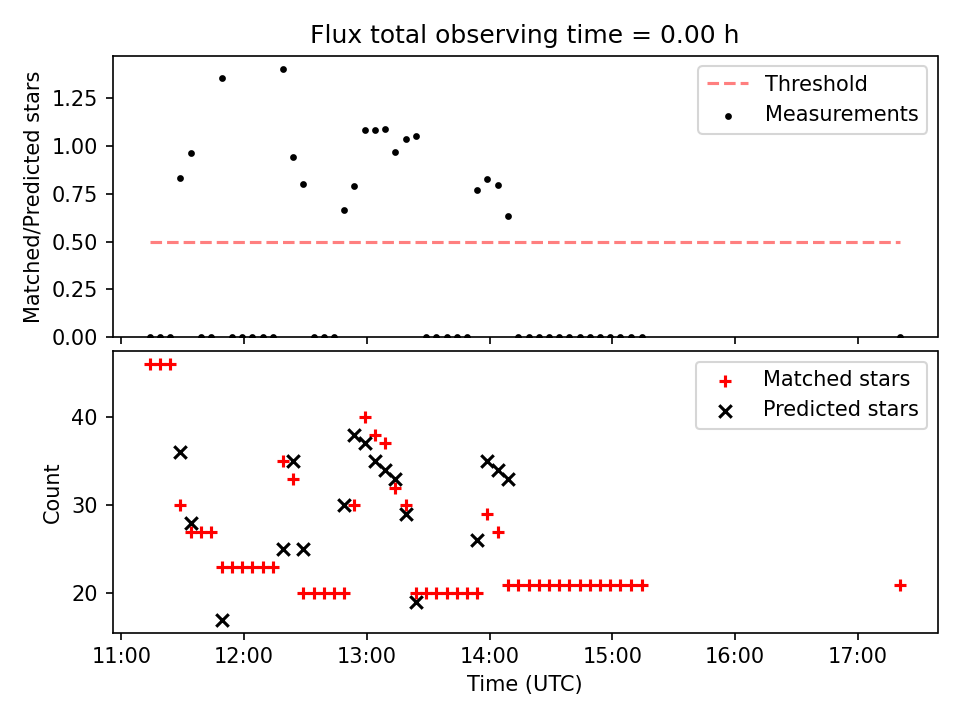 Flux total observing time = 0.00 h

Matched/Predicted stars

1.25
1.00
0.75
0.50
0.25
0.00

Threshold
Measurements

Count

40
30
20

Matched stars
Predicted stars

11:00 12:00 13:00 14:00 15:00 16:00 17:00

Time (UTC)